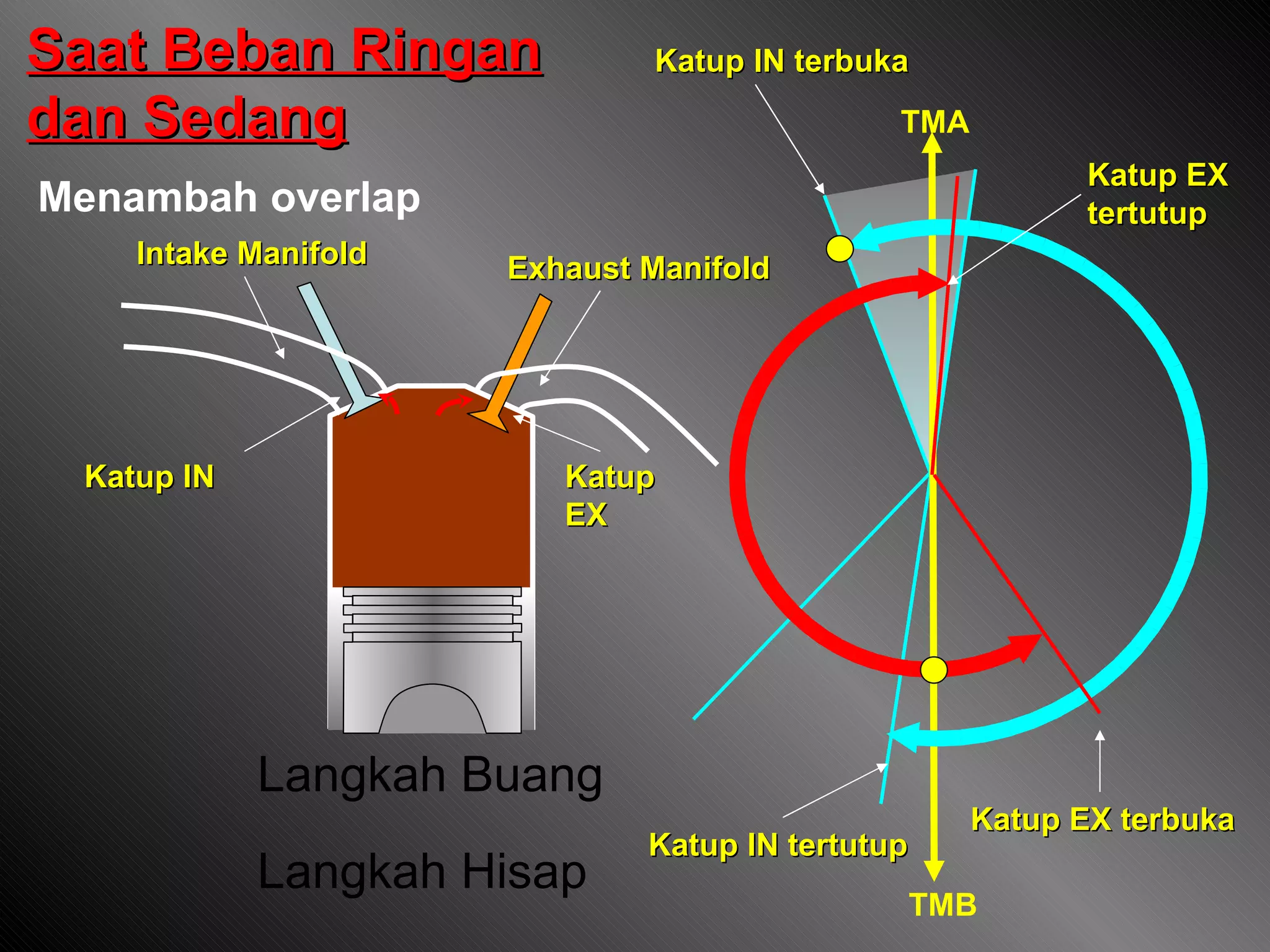 Saat Beban Ringan dan Sedang

Menambah overlap

Intake Manifold

Exhaust Manifold

Katup IN

Katup EX

Langkah Buang

Langkah Hisap

Katup IN terbuka

TMA

Katup EX tertutup

Katup IN tertutup

Katup EX terbuka

TMB